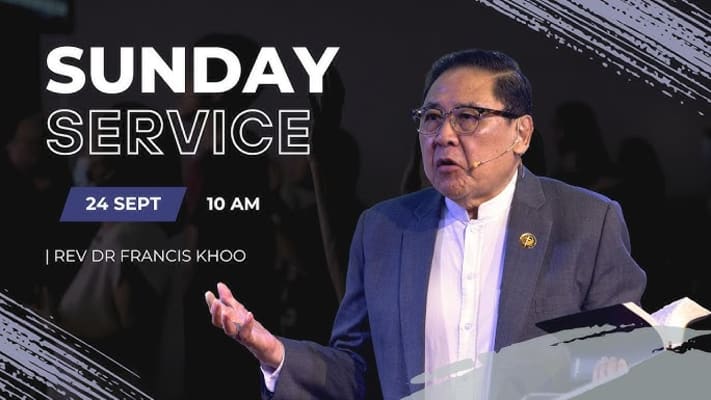 SUNDAY
SERVICE

24 SEPT 10 AM

| REV DR FRANCIS KHOO